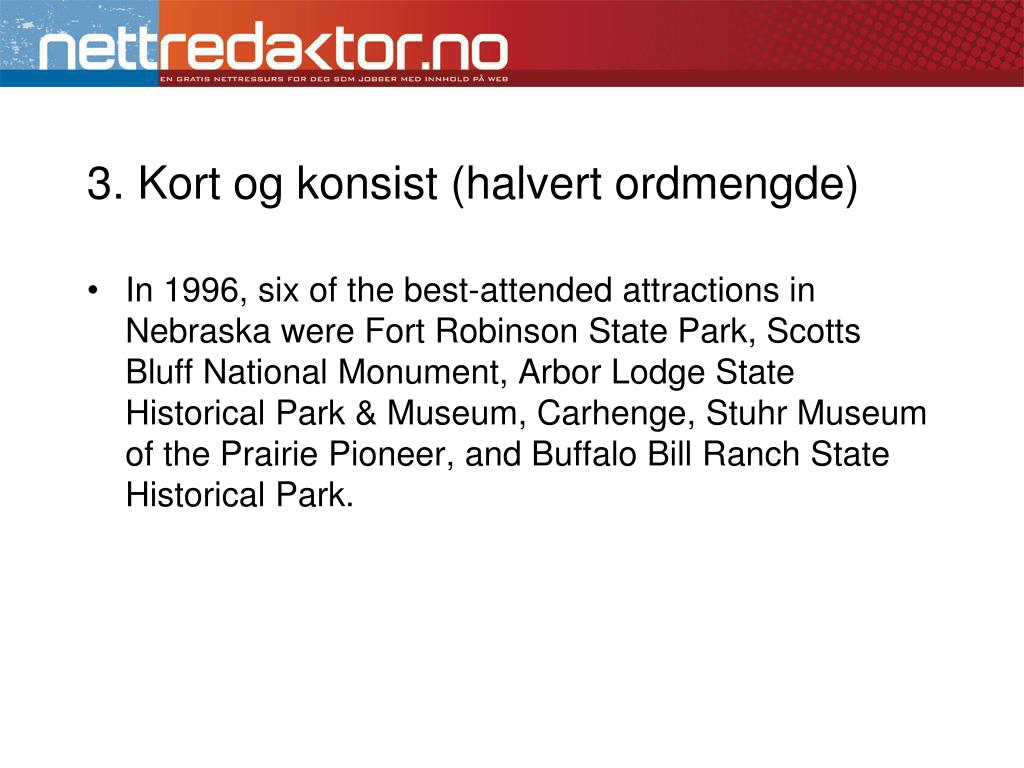 nettredaktor.no
EN GRATIS NETTRESSURS FOR DEG SOM JOBBER MED INNHOLD PÅ WEB

3. Kort og konsist (halvert ordmengde)

• In 1996, six of the best-attended attractions in Nebraska were Fort Robinson State Park, Scotts Bluff National Monument, Arbor Lodge State Historical Park & Museum, Carhenge, Stuhr Museum of the Prairie Pioneer, and Buffalo Bill Ranch State Historical Park.